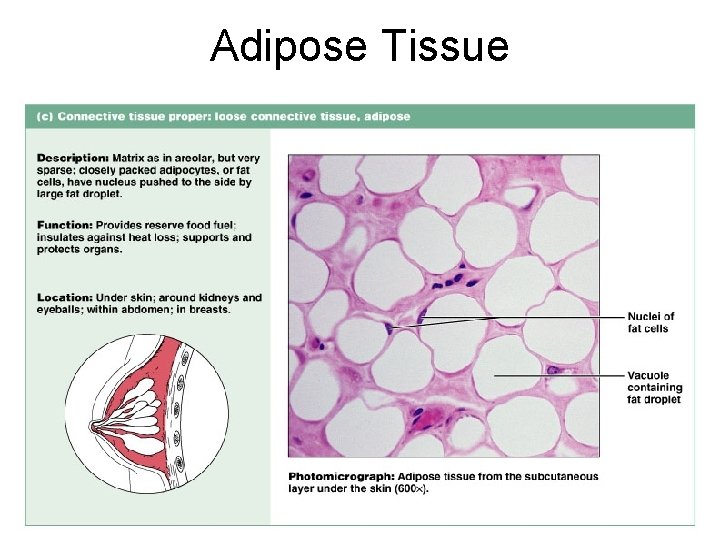 Adipose Tissue

(c) Connective tissue proper: loose connective tissue, adipose

Description: Matrix as in areolar, but very sparse; closely packed adipocytes, or fat cells, have nucleus pushed to the side by large fat droplet.

Function: Provides reserve food fuel; insulates against heat loss; supports and protects organs.

Location: Under skin; around kidneys and eyeballs; within abdomen; in breasts.

Nuclei of fat cells

Vacuole containing fat droplet

Photomicrograph: Adipose tissue from the subcutaneous layer under the skin (600×).